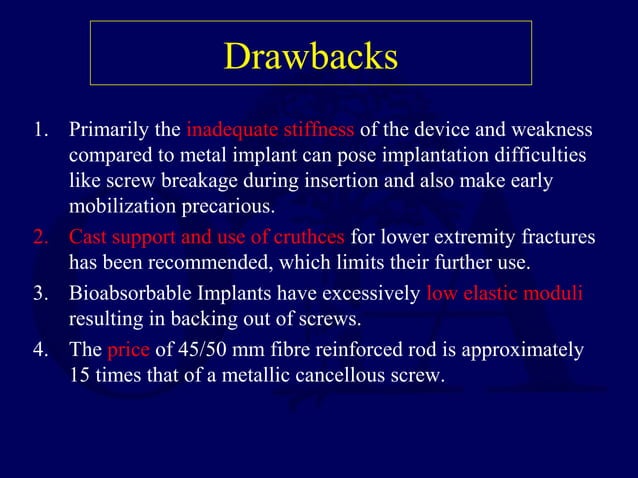 Drawbacks

1. Primarily the inadequate stiffness of the device and weakness compared to metal implant can pose implantation difficulties like screw breakage during insertion and also make early mobilization precarious.

2. Cast support and use of cruthces for lower extremity fractures has been recommended, which limits their further use.

3. Bioabsorbable Implants have excessively low elastic moduli resulting in backing out of screws.

4. The price of 45/50 mm fibre reinforced rod is approximately 15 times that of a metallic cancellous screw.